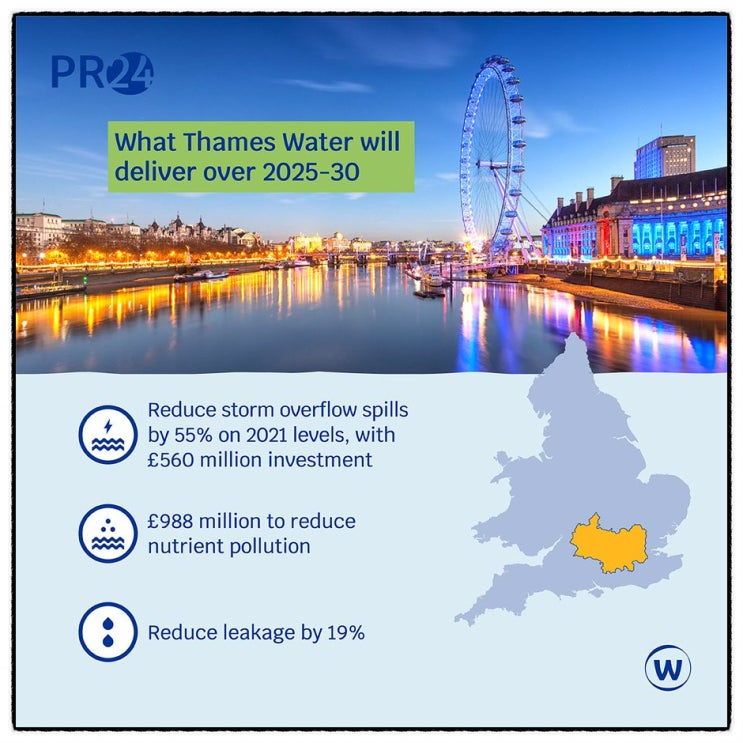 PR24

What Thames Water will deliver over 2025-30

Reduce storm overflow spills by 55% on 2021 levels, with £560 million investment

£988 million to reduce nutrient pollution

Reduce leakage by 19%

W